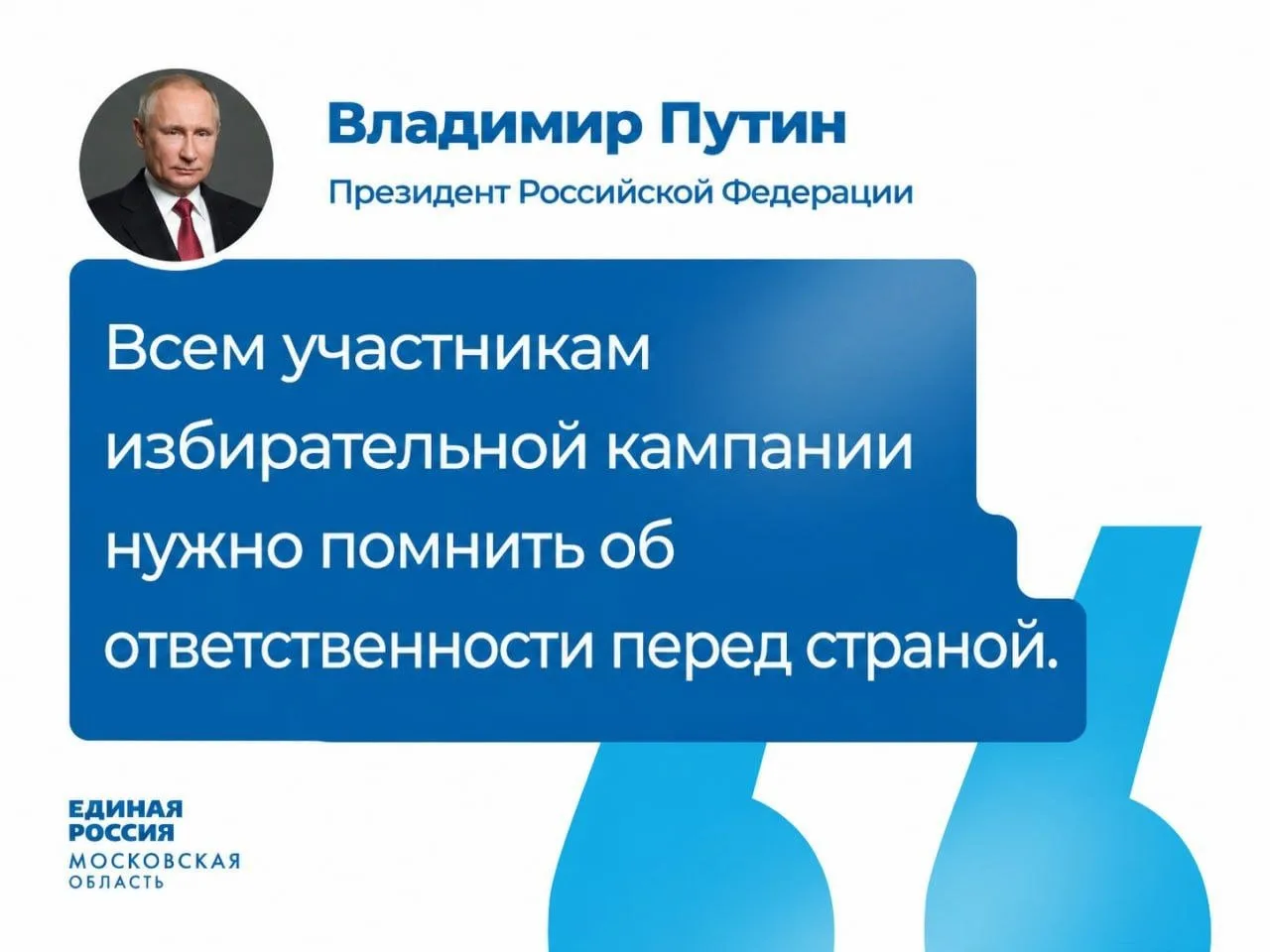 Владимир Путин
Президент Российской Федерации

Всем участникам избирательной кампании нужно помнить об ответственности перед страной.

ЕДИНАЯ РОССИЯ
МОСКОВСКАЯ ОБЛАСТЬ